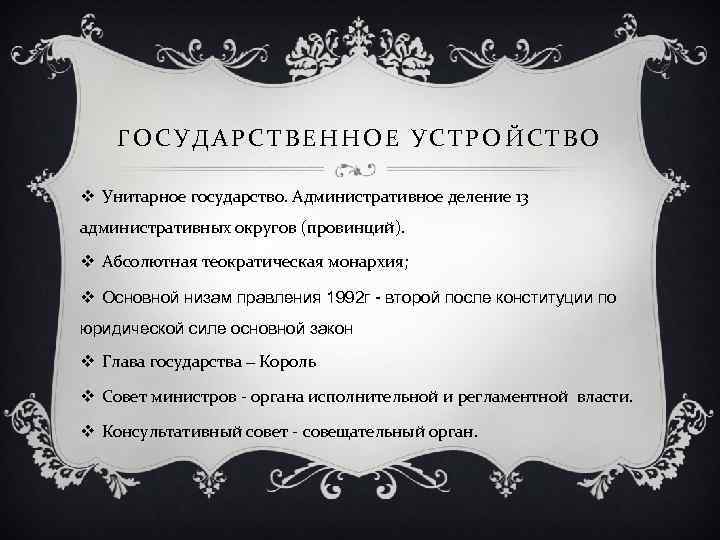 ГОСУДАРСТВЕННОЕ УСТРОЙСТВО

❖ Унитарное государство. Административное деление 13 административных округов (провинций).

❖ Абсолютная теократическая монархия;

❖ Основной низам правления 1992г - второй после конституции по юридической силе основной закон

❖ Глава государства – Король

❖ Совет министров - органа исполнительной и регламентной власти.

❖ Консультативный совет - совещательный орган.